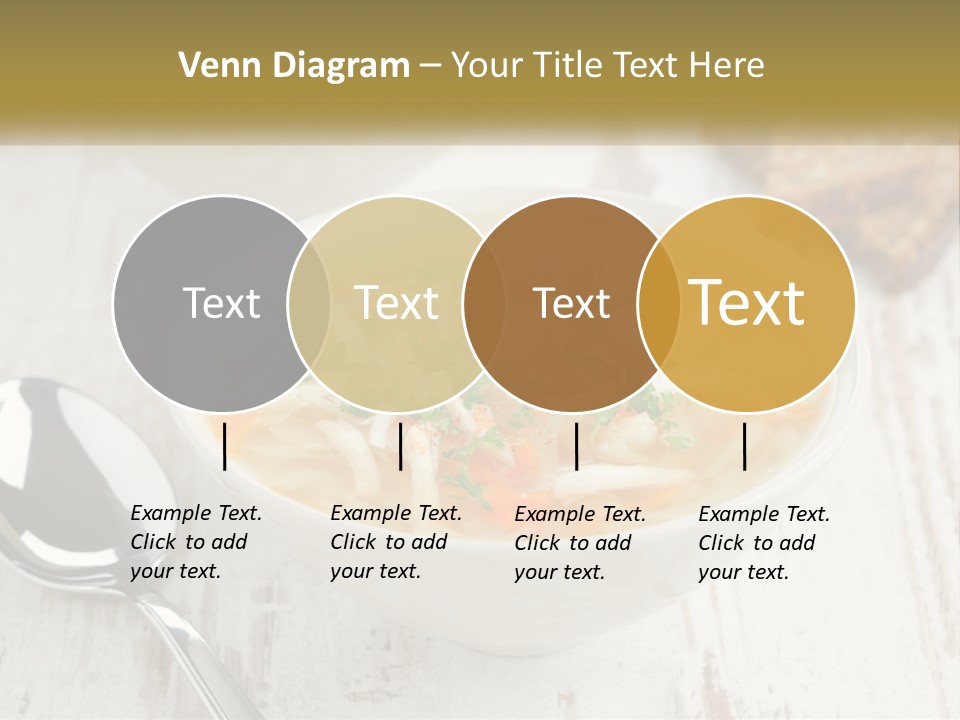 Venn Diagram – Your Title Text Here

Text

Text

Text

Text

Example Text. Click to add your text.

Example Text. Click to add your text.

Example Text. Click to add your text.

Example Text. Click to add your text.